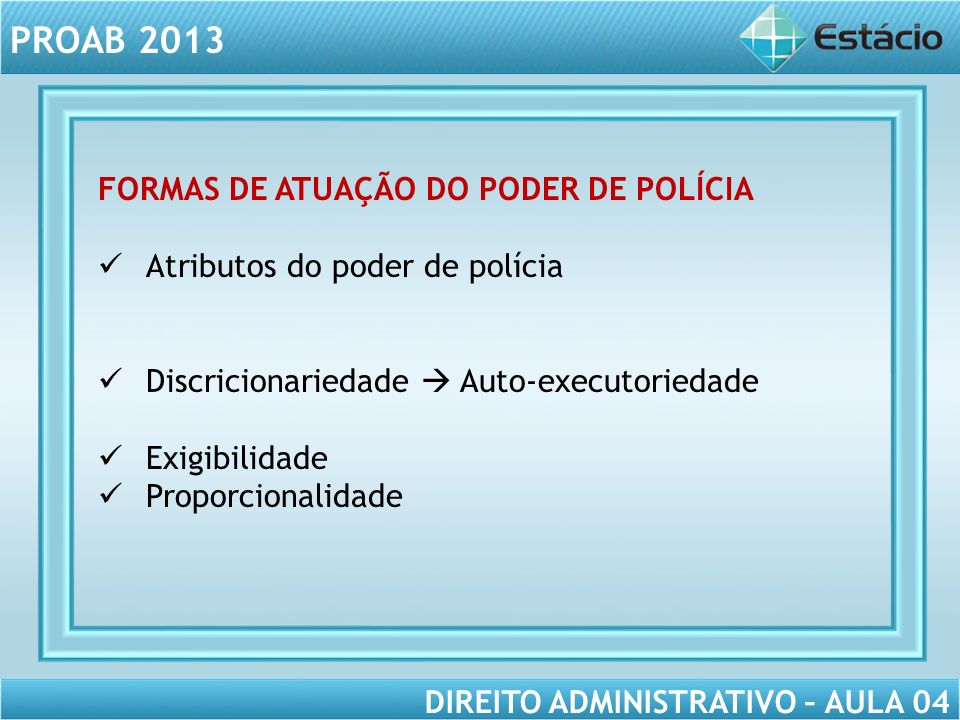 PROAB 2013

Estácio

FORMAS DE ATUAÇÃO DO PODER DE POLÍCIA

✓ Atributos do poder de polícia

✓ Discricionariedade → Auto-executoriedade

✓ Exigibilidade
✓ Proporcionalidade

DIREITO ADMINISTRATIVO – AULA 04